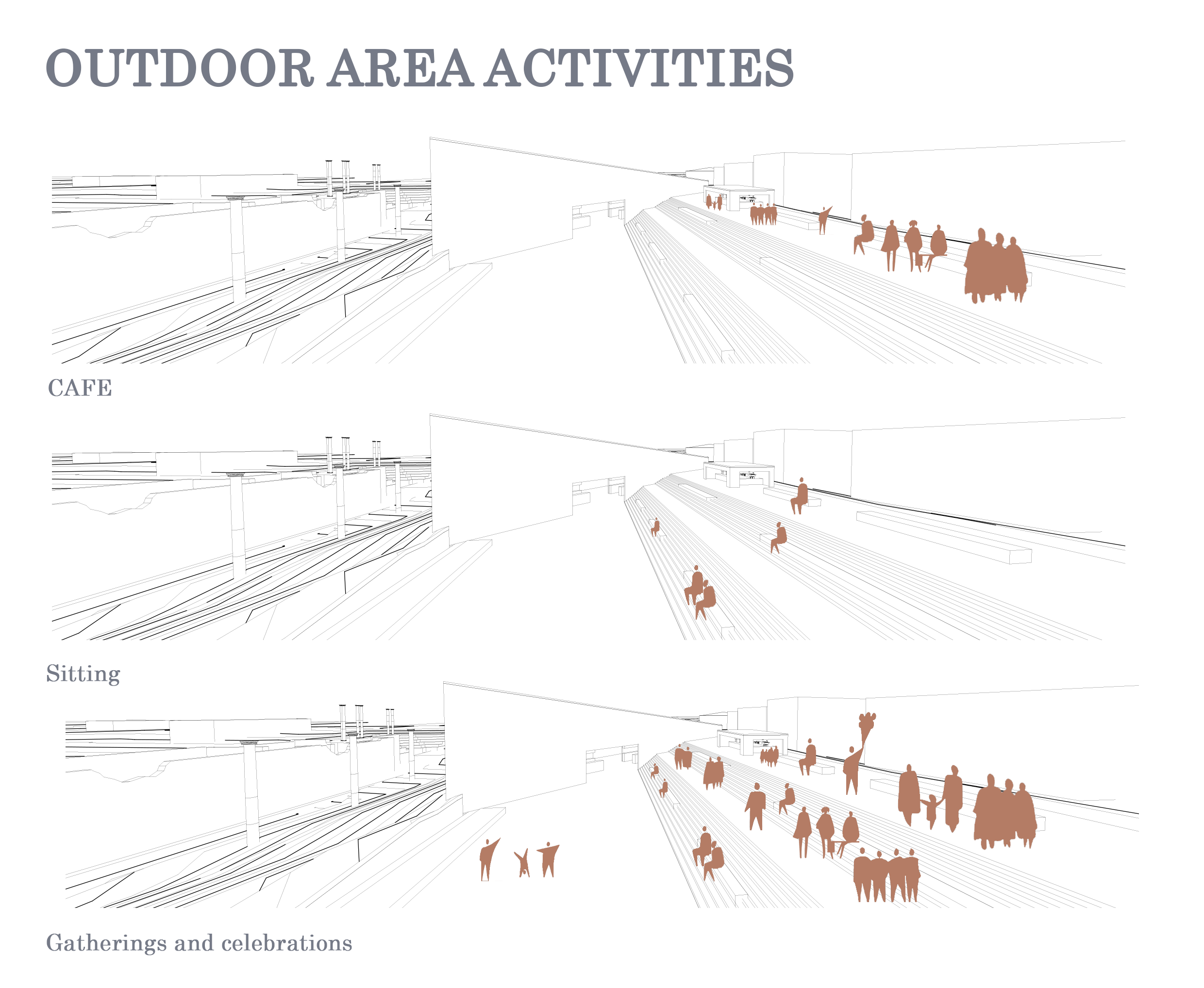 OUTDOOR AREA ACTIVITIES

CAFE

Sitting

Gatherings and celebrations